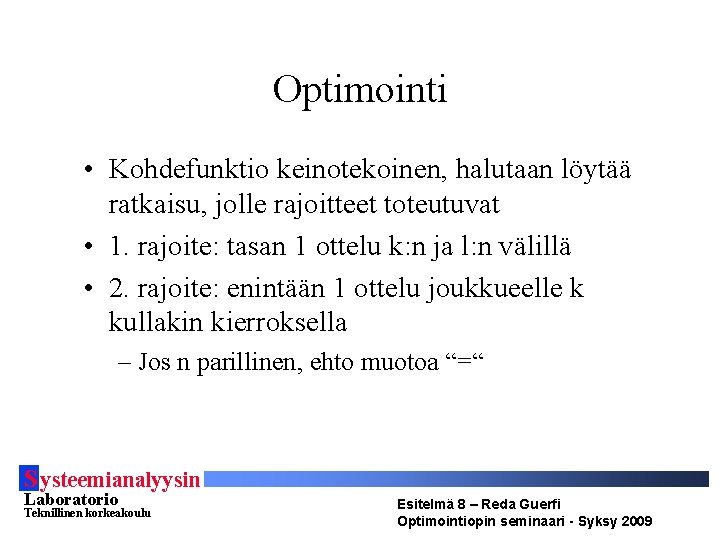 Optimointi

• Kohdefunktio keinotekoinen, halutaan löytää ratkaisu, jolle rajoitteet toteutuvat
• 1. rajoite: tasan 1 ottelu k:n ja l:n välillä
• 2. rajoite: enintään 1 ottelu joukkueelle k kullakin kierroksella
– Jos n parillinen, ehto muotoa “=“

Systeemianalyysin
Laboratorio
Teknillinen korkeakoulu

Esitelmä 8 – Reda Guerfi
Optimointiopin seminaari - Syksy 2009